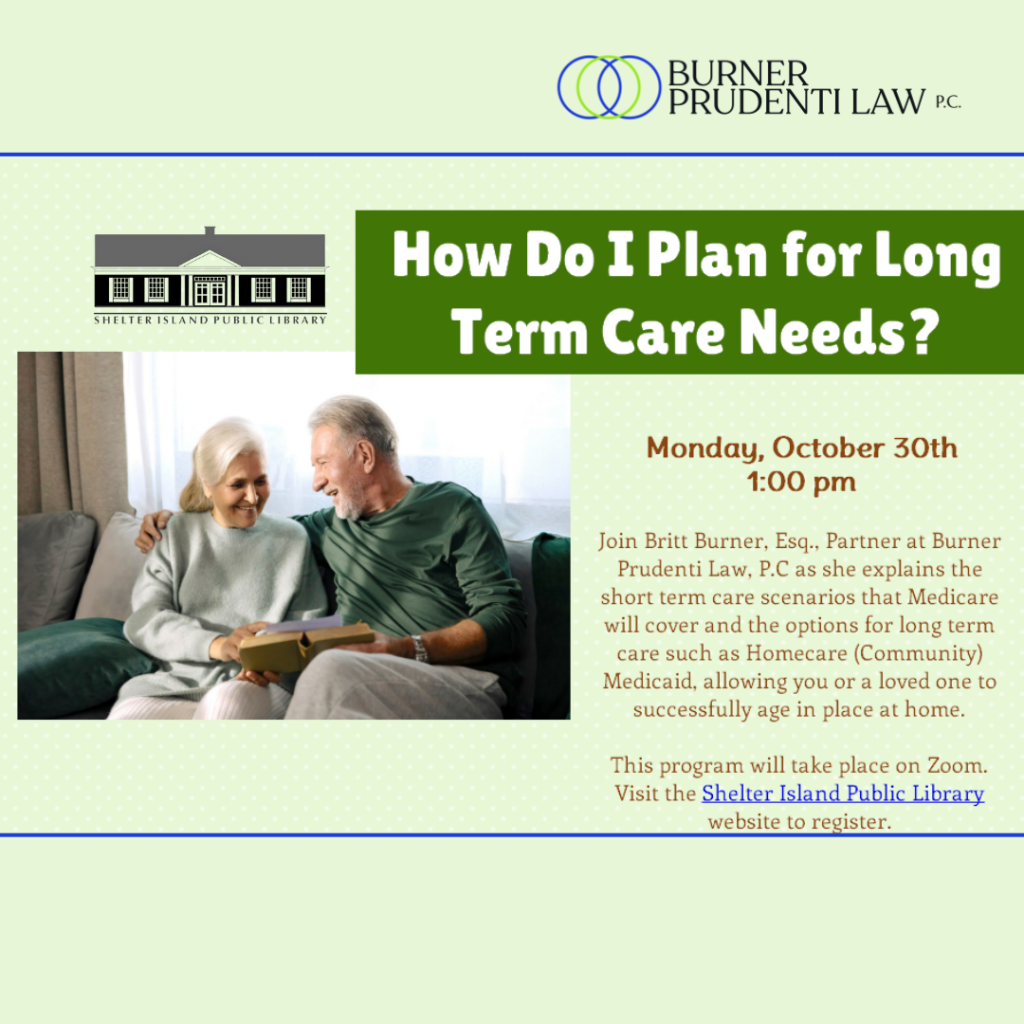 BURNER PRUDENTI LAW P.C.

SHELTER ISLAND PUBLIC LIBRARY

How Do I Plan for Long Term Care Needs?

Monday, October 30th
1:00 pm

Join Britt Burner, Esq., Partner at Burner Prudenti Law, P.C as she explains the short term care scenarios that Medicare will cover and the options for long term care such as Homecare (Community) Medicaid, allowing you or a loved one to successfully age in place at home.

This program will take place on Zoom. Visit the Shelter Island Public Library website to register.